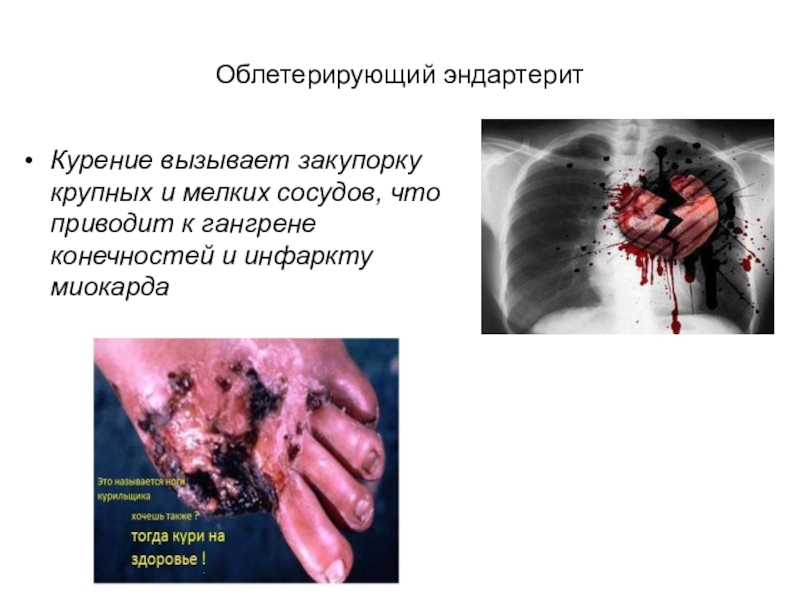 Облетерирующий эндартерит

• Курение вызывает закупорку крупных и мелких сосудов, что приводит к гангрене конечностей и инфаркту миокарда

Это называется ноги курильщика
хочешь также ?
тогда кури на здоровье !